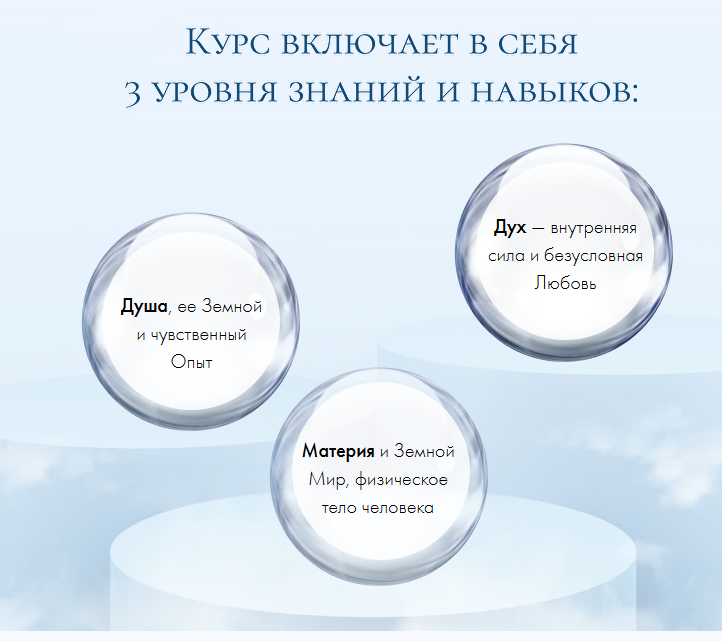 Курс включает в себя
3 уровня знаний и навыков:

Дух — внутренняя сила и безусловная Любовь

Душа, ее Земной и чувственный Опыт

Материя и Земной Мир, физическое тело человека